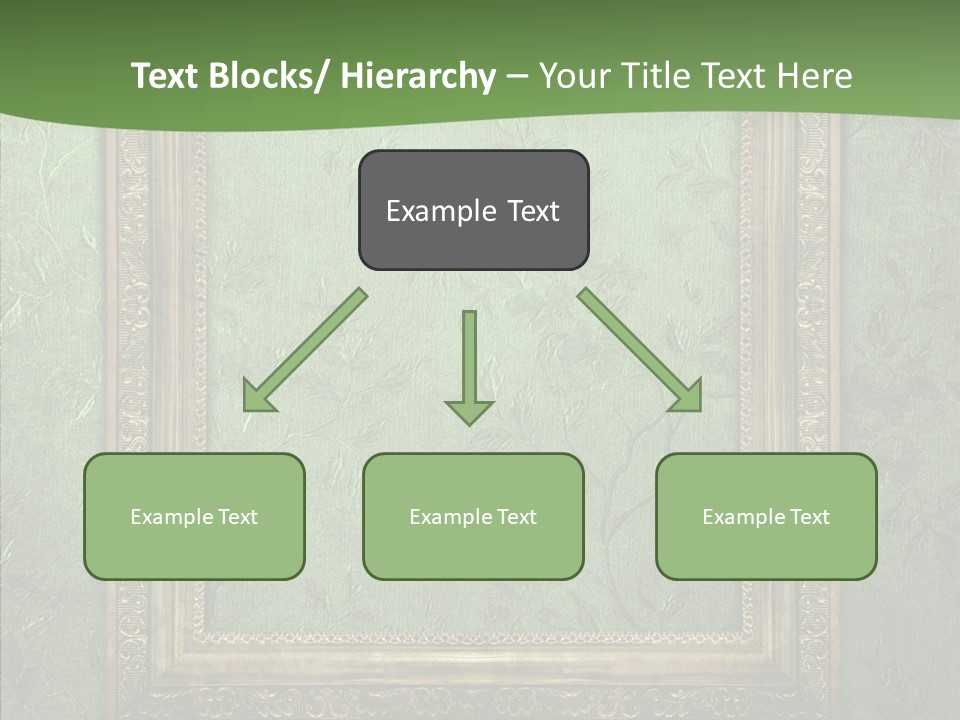 Text Blocks/ Hierarchy – Your Title Text Here

Example Text

Example Text

Example Text

Example Text